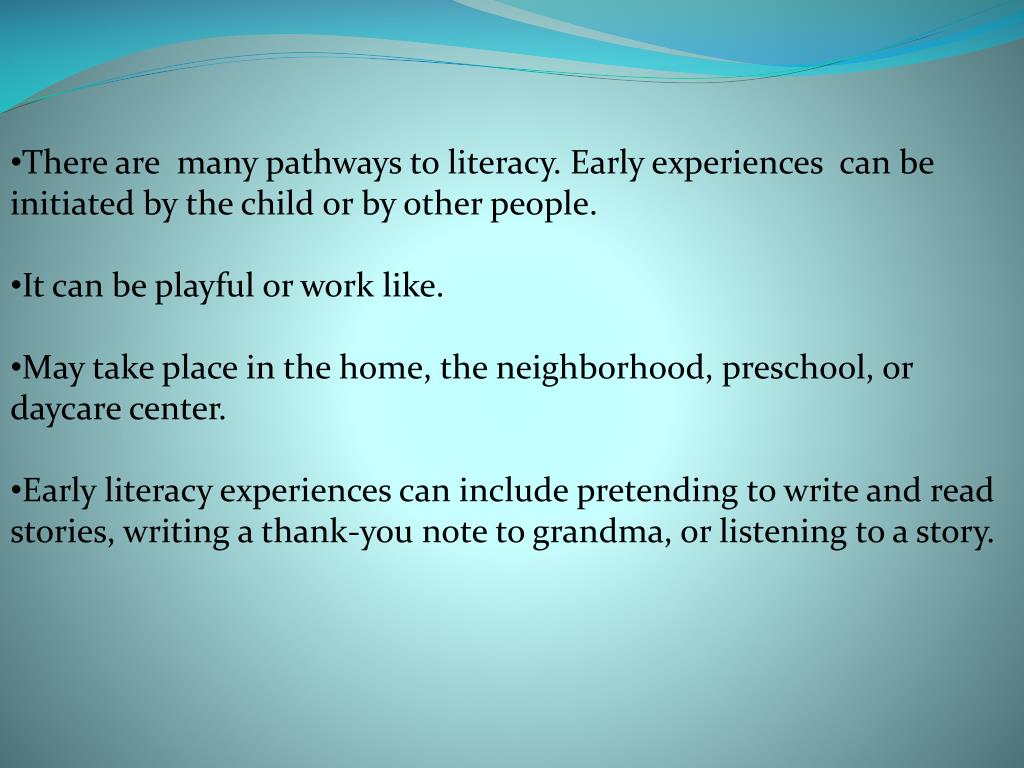 •There are many pathways to literacy. Early experiences can be initiated by the child or by other people.

•It can be playful or work like.

•May take place in the home, the neighborhood, preschool, or daycare center.

•Early literacy experiences can include pretending to write and read stories, writing a thank-you note to grandma, or listening to a story.